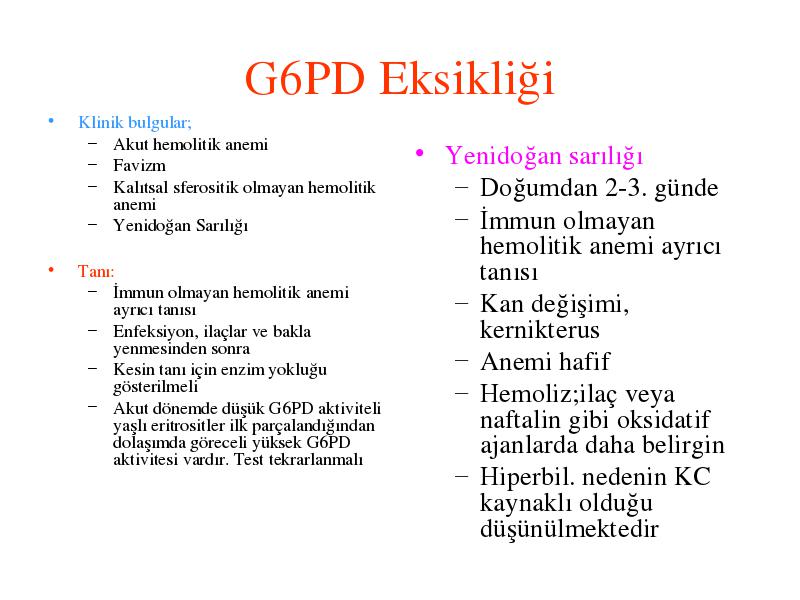 G6PD Eksikliği

• Klinik bulgular;
– Akut hemolitik anemi
– Favizm
– Kalıtsal sferositik olmayan hemolitik anemi
– Yenidoğan Sarılığı

• Tanı:
– İmmun olmayan hemolitik anemi ayrıcı tanısı
– Enfeksiyon, ilaçlar ve bakla yenmesinden sonra
– Kesin tanı için enzim yokluğu gösterilmeli
– Akut dönemde düşük G6PD aktiviteli yaşlı eritrositler ilk parçalandığından dolaşımda göreceli yüksek G6PD aktivitesi vardır. Test tekrarlanmalı

• Yenidoğan sarılığı
– Doğumdan 2-3. günde
– İmmun olmayan hemolitik anemi ayrıcı tanısı
– Kan değişimi, kernikterus
– Anemi hafif
– Hemoliz;ilaç veya naftalin gibi oksidatif ajanlarda daha belirgin
– Hiperbil. nedenin KC kaynaklı olduğu düşünülmektedir